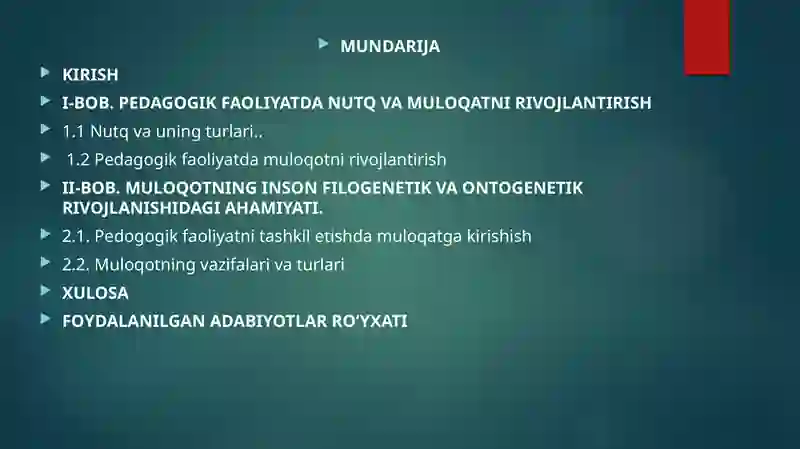 MUNDARIJA

KIRISH

I-BOB. PEDAGOGIK FAOLIYATDA NUTQ VA MULOQATNI RIVOJLANTIRISH

1.1 Nutq va uning turlari..

1.2 Pedagogik faoliyatda muloqotni rivojlantirish

II-BOB. MULOQOTNING INSON FILOGENETIK VA ONTOGENETIK RIVOJLANISHIDAGI AHAMIYATI.

2.1. Pedogogik faoliyatni tashkil etishda muloqatga kirishish

2.2. Muloqotning vazifalari va turlari

XULOSA

FOYDALANILGAN ADABIYOTLAR RO'YXATI